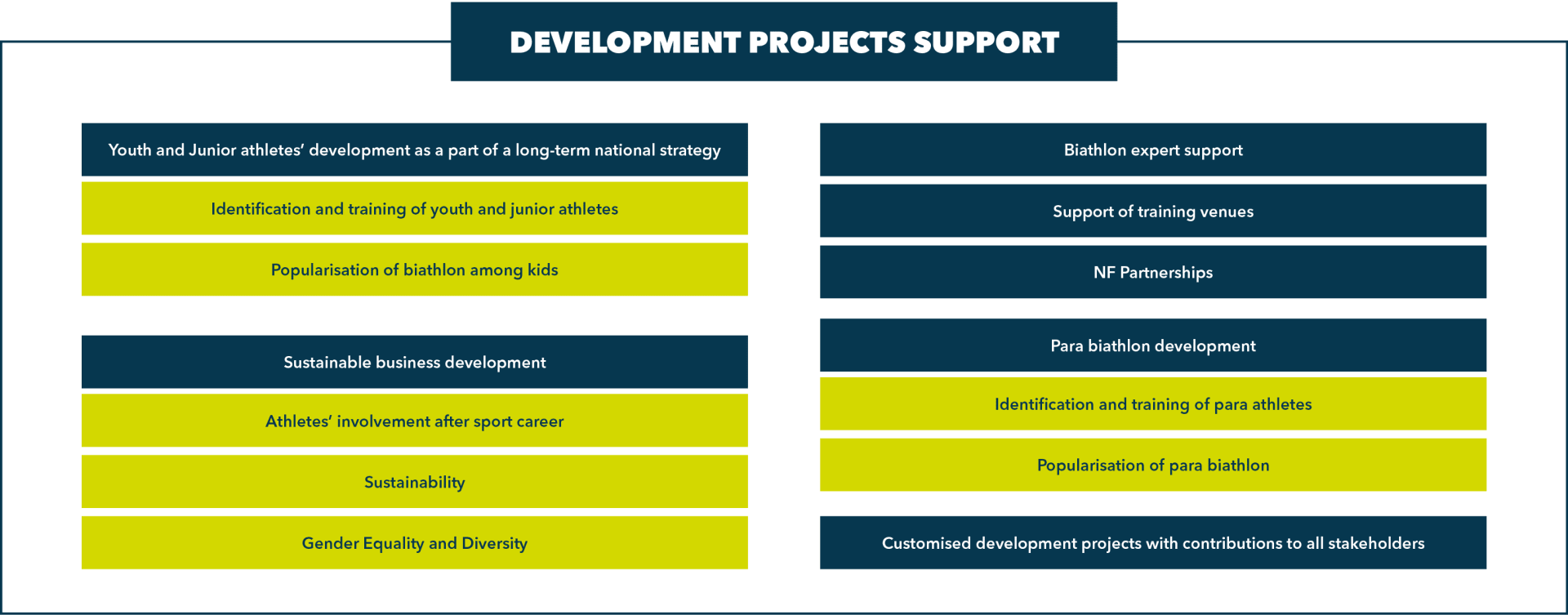 DEVELOPMENT PROJECTS SUPPORT

Youth and Junior athletes' development as a part of a long-term national strategy

Identification and training of youth and junior athletes

Popularisation of biathlon among kids

Sustainable business development

Athletes' involvement after sport career

Sustainability

Gender Equality and Diversity

Biathlon expert support

Support of training venues

NF Partnerships

Para biathlon development

Identification and training of para athletes

Popularisation of para biathlon

Customised development projects with contributions to all stakeholders